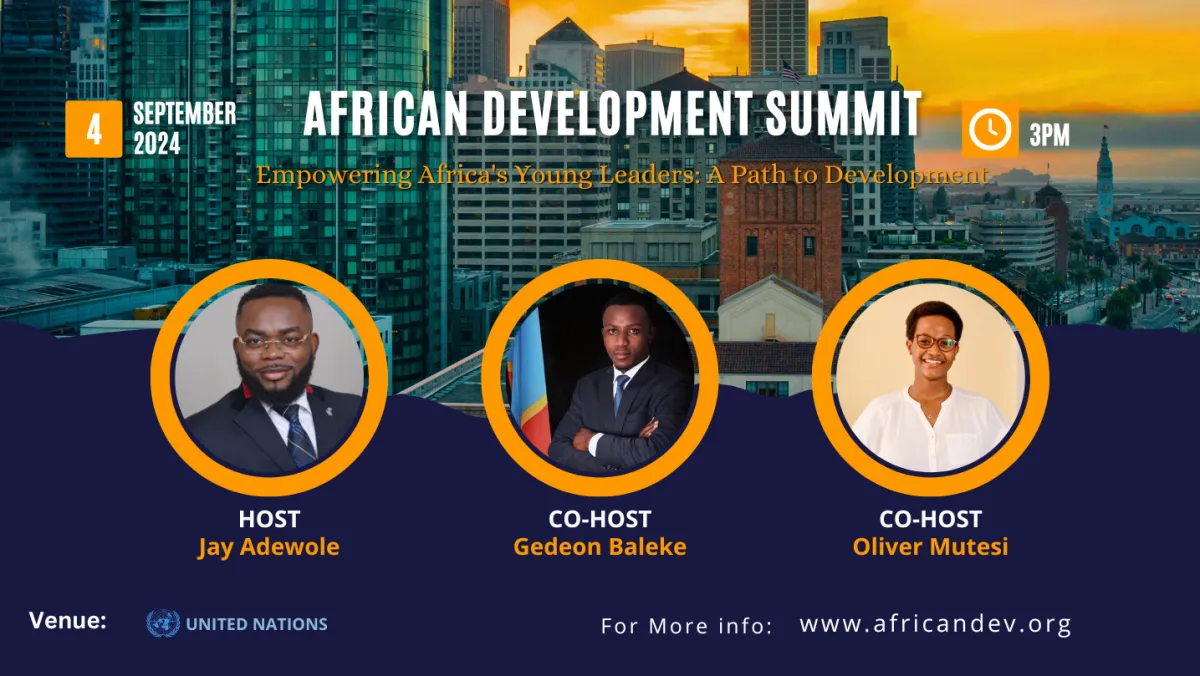 4 SEPTEMBER 2024

AFRICAN DEVELOPMENT SUMMIT

3PM

Empowering Africa's Young Leaders: A Path to Development

HOST
Jay Adewole

CO-HOST
Gedeon Baleke

CO-HOST
Oliver Mutesi

Venue: UNITED NATIONS

For More info: www.africandev.org